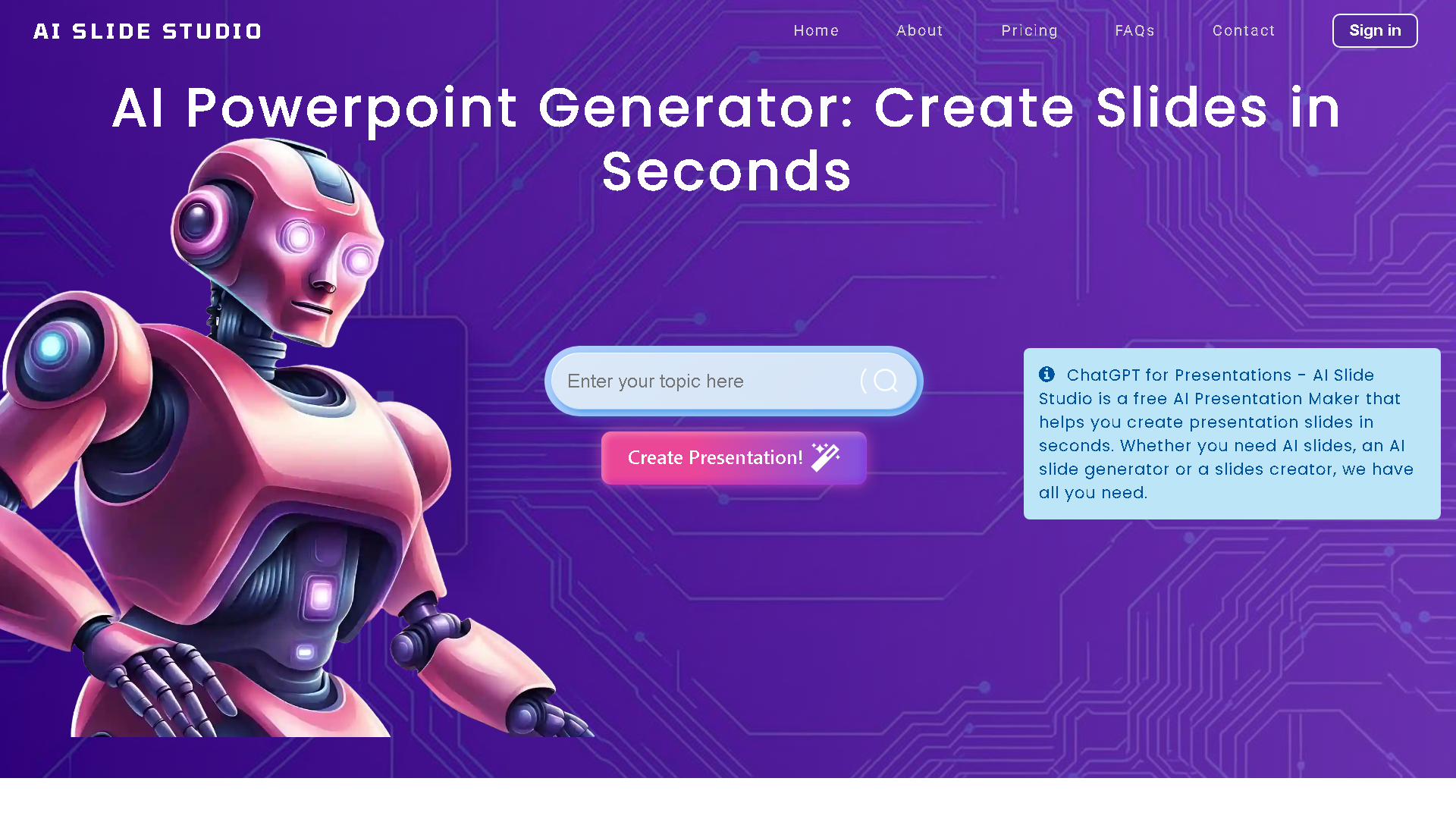 AI SLIDE STUDIO

Home About Pricing FAQs Contact Sign in

AI Powerpoint Generator: Create Slides in Seconds

Enter your topic here

Create Presentation!

ChatGPT for Presentations - AI Slide Studio is a free AI Presentation Maker that helps you create presentation slides in seconds. Whether you need AI slides, an AI slide generator or a slides creator, we have all you need.